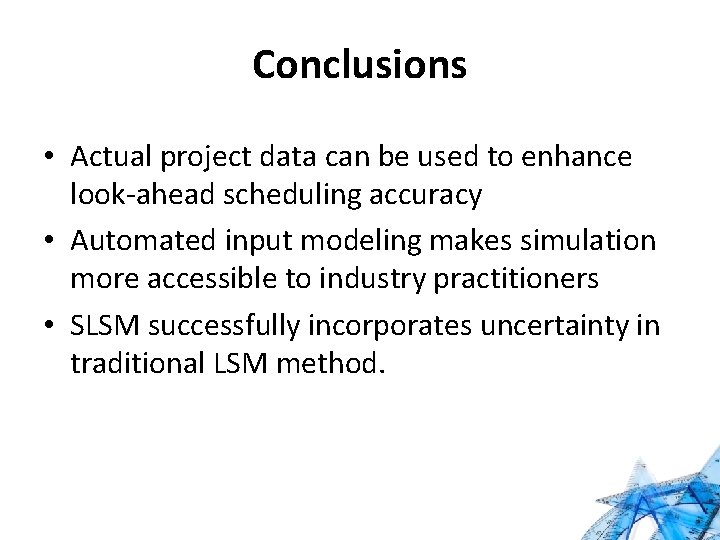 Conclusions

• Actual project data can be used to enhance look-ahead scheduling accuracy

• Automated input modeling makes simulation more accessible to industry practitioners

• SLSM successfully incorporates uncertainty in traditional LSM method.